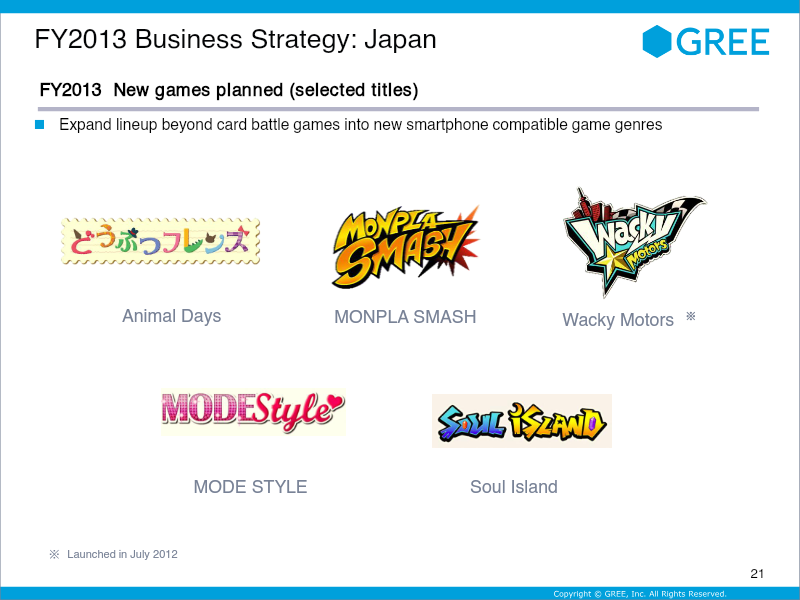 FY2013 Business Strategy: Japan

GREE

FY2013 New games planned (selected titles)

Expand lineup beyond card battle games into new smartphone compatible game genres

どうぶつフレンズ

Animal Days

MONPLA SMASH

MONPLA SMASH

Wacky Motors

Wacky Motors ※

MODEStyle

MODE STYLE

SOUL ISLAND

Soul Island

※ Launched in July 2012

21

Copyright © GREE, Inc. All Rights Reserved.